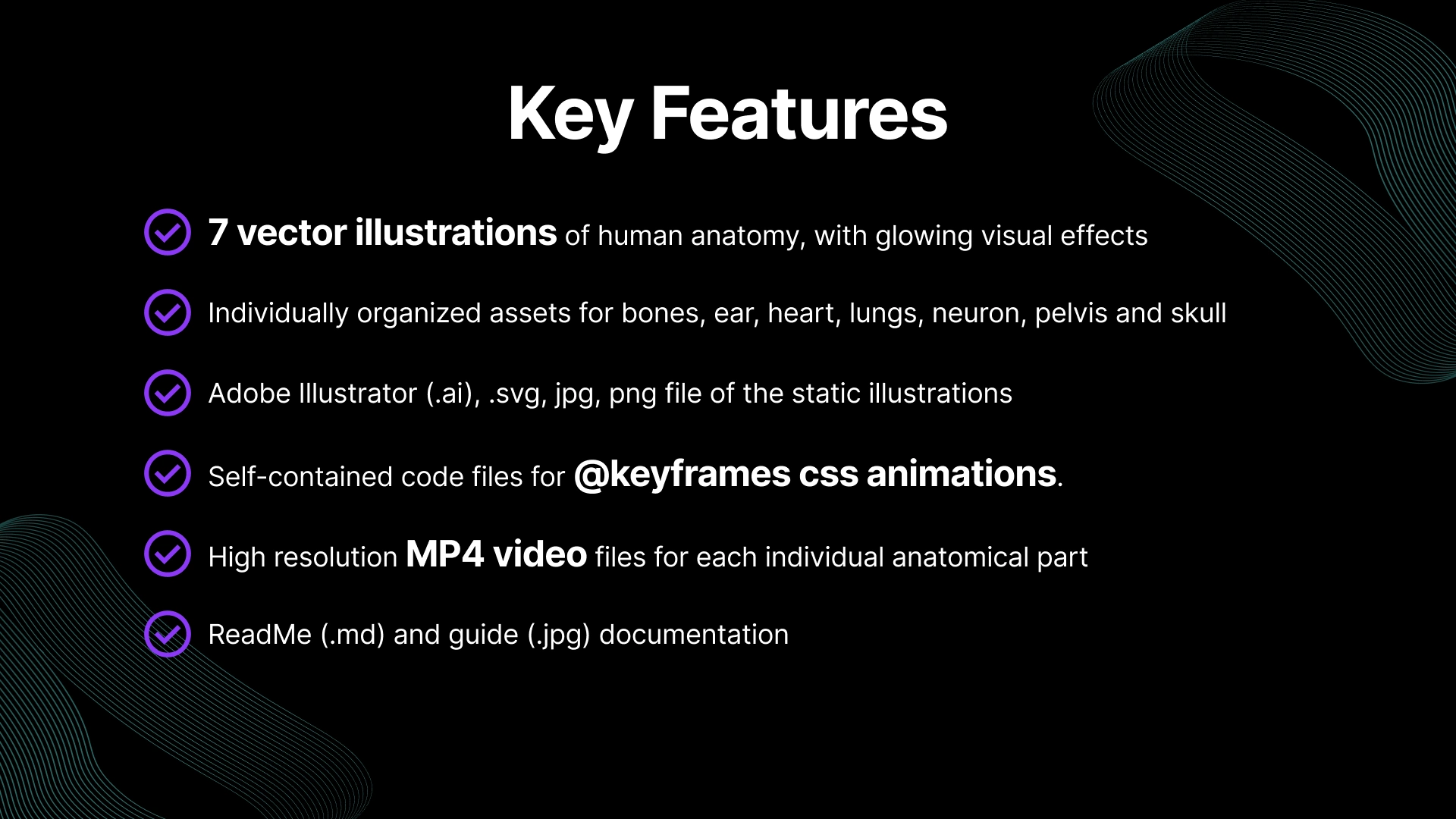 Key Features

7 vector illustrations of human anatomy, with glowing visual effects

Individually organized assets for bones, ear, heart, lungs, neuron, pelvis and skull

Adobe Illustrator (.ai), .svg, jpg, png file of the static illustrations

Self-contained code files for @keyframes css animations.

High resolution MP4 video files for each individual anatomical part

ReadMe (.md) and guide (.jpg) documentation